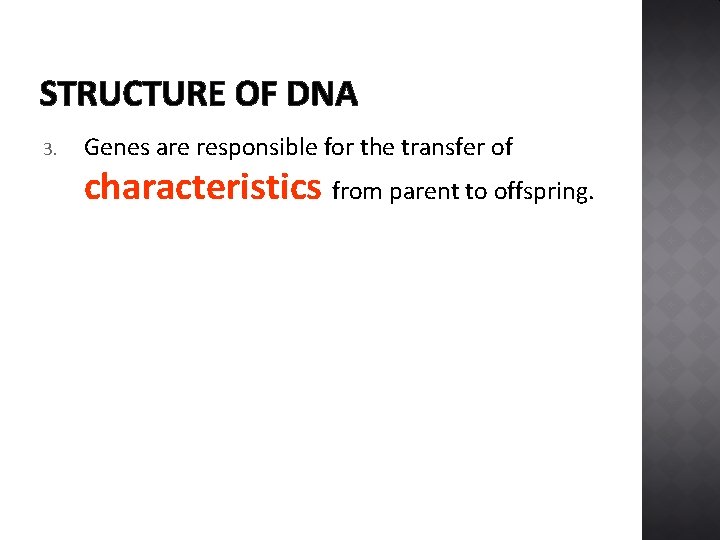 STRUCTURE OF DNA

3. Genes are responsible for the transfer of characteristics from parent to offspring.